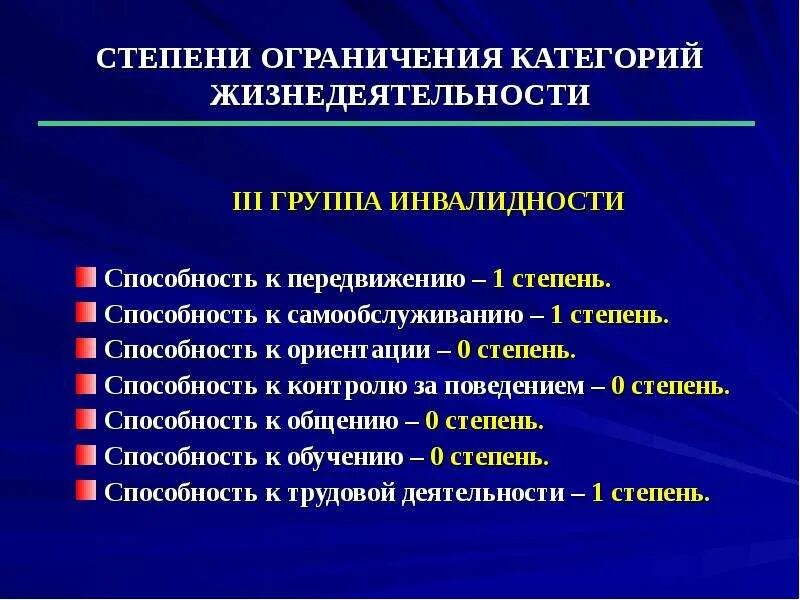 СТЕПЕНИ ОГРАНИЧЕНИЯ КАТЕГОРИЙ ЖИЗНЕДЕЯТЕЛЬНОСТИ

III ГРУППА ИНВАЛИДНОСТИ

Способность к передвижению – 1 степень.
Способность к самообслуживанию – 1 степень.
Способность к ориентации – 0 степень.
Способность к контролю за поведением – 0 степень.
Способность к общению – 0 степень.
Способность к обучению – 0 степень.
Способность к трудовой деятельности – 1 степень.